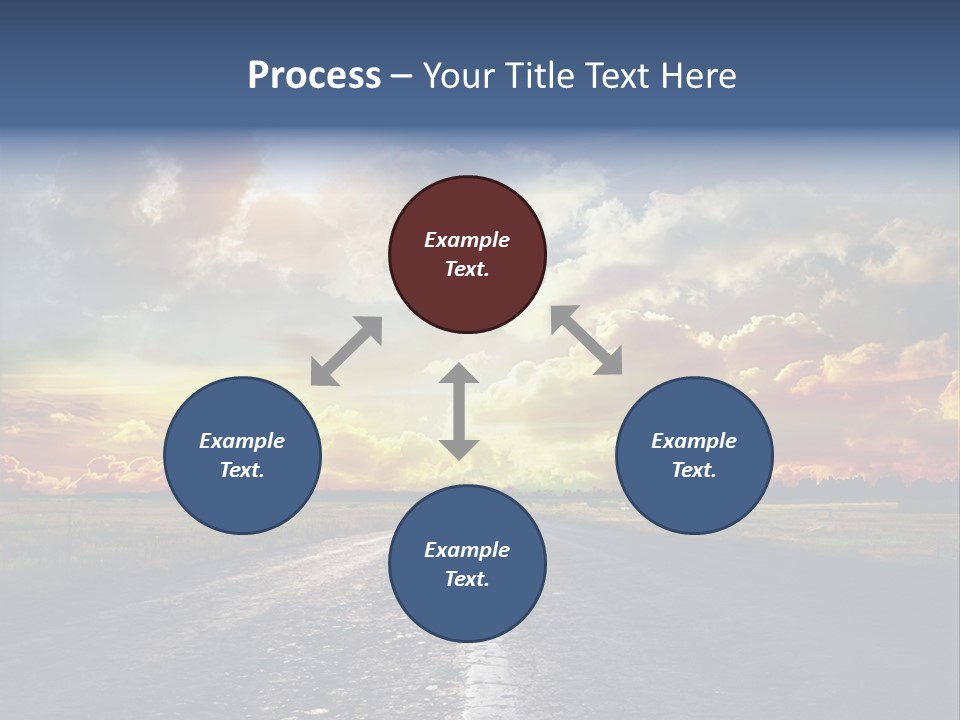 Process – Your Title Text Here

Example Text.

Example Text.

Example Text.

Example Text.